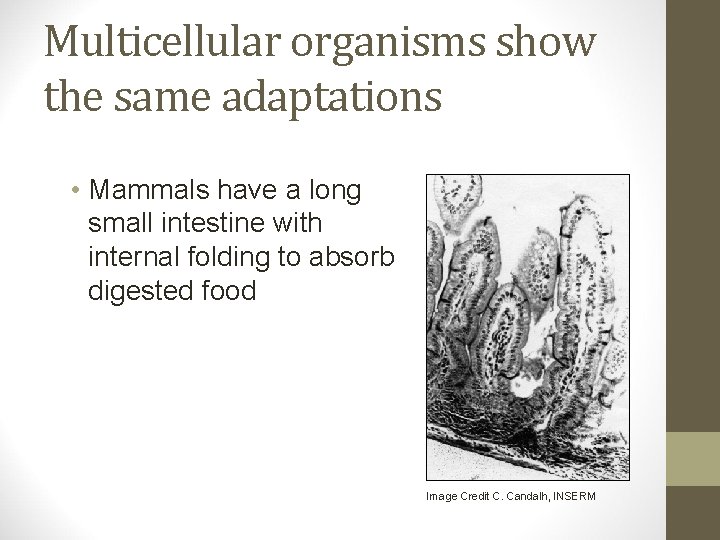 Multicellular organisms show the same adaptations

• Mammals have a long small intestine with internal folding to absorb digested food

Image Credit C. Candalh, INSERM